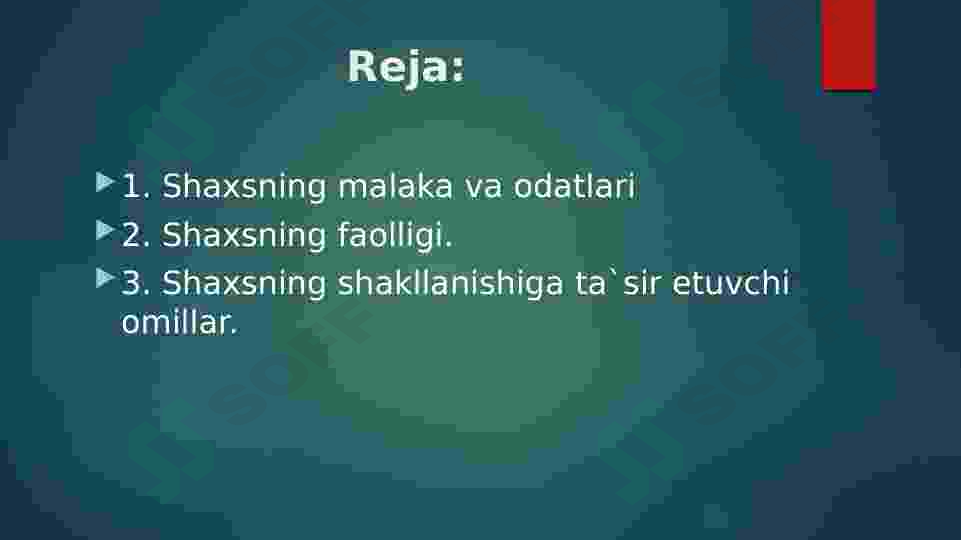 Reja:

1. Shaxsning malaka va odatlari

2. Shaxsning faolligi.

3. Shaxsning shakllanishiga ta`sir etuvchi omillar.